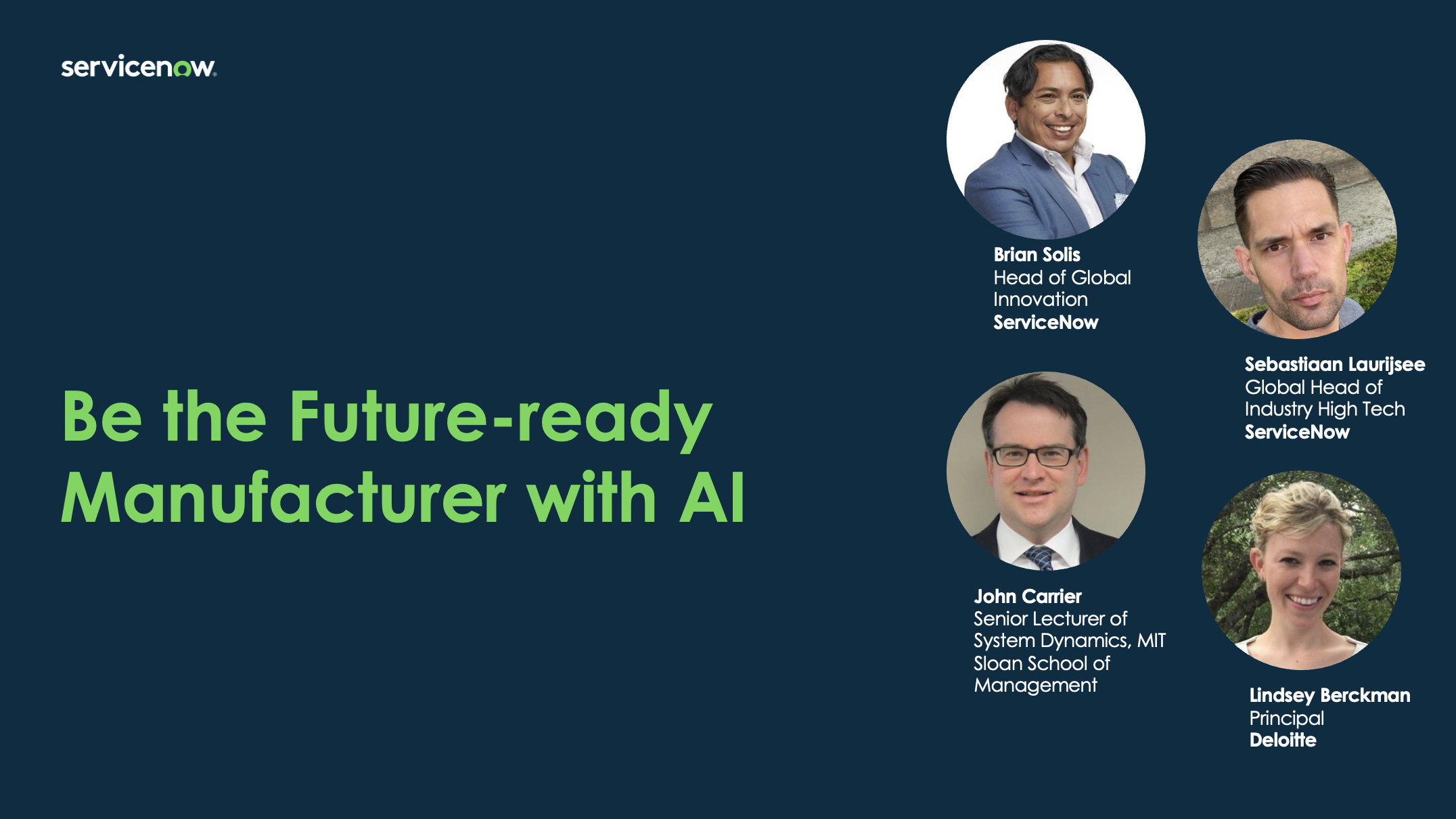 servicenow.

Be the Future-ready Manufacturer with AI

Brian Solis
Head of Global Innovation
ServiceNow

Sebastiaan Laurijsee
Global Head of Industry High Tech
ServiceNow

John Carrier
Senior Lecturer of System Dynamics, MIT Sloan School of Management

Lindsey Berckman
Principal
Deloitte